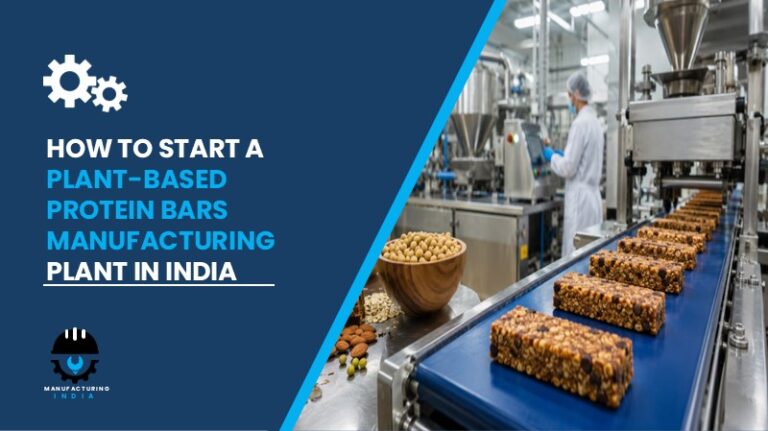 HOW TO START A PLANT-BASED PROTEIN BARS MANUFACTURING PLANT IN INDIA

MANUFACTURING INDIA